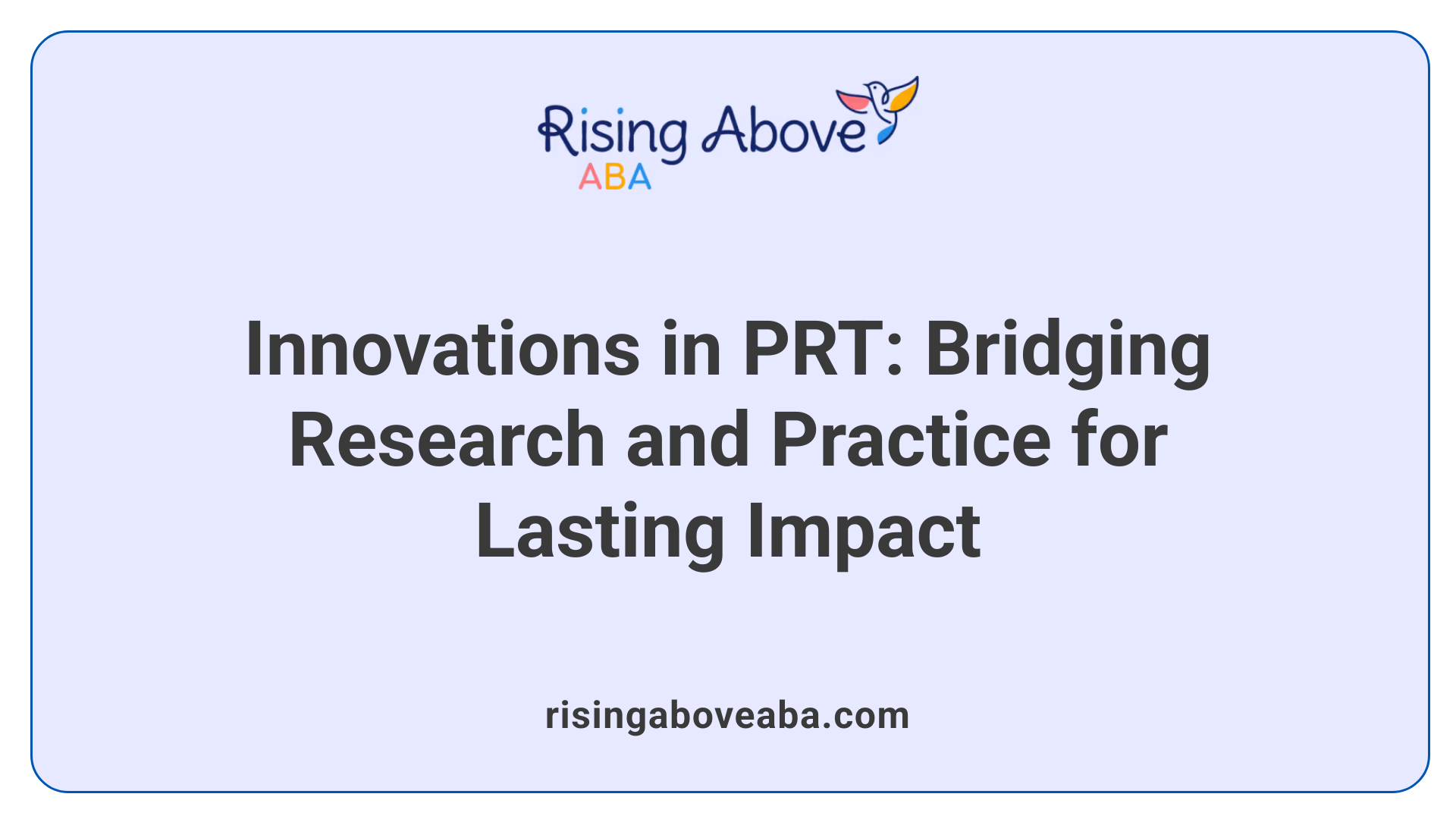 Rising Above
ABA

Innovations in PRT: Bridging Research and Practice for Lasting Impact

risingaboveaba.com